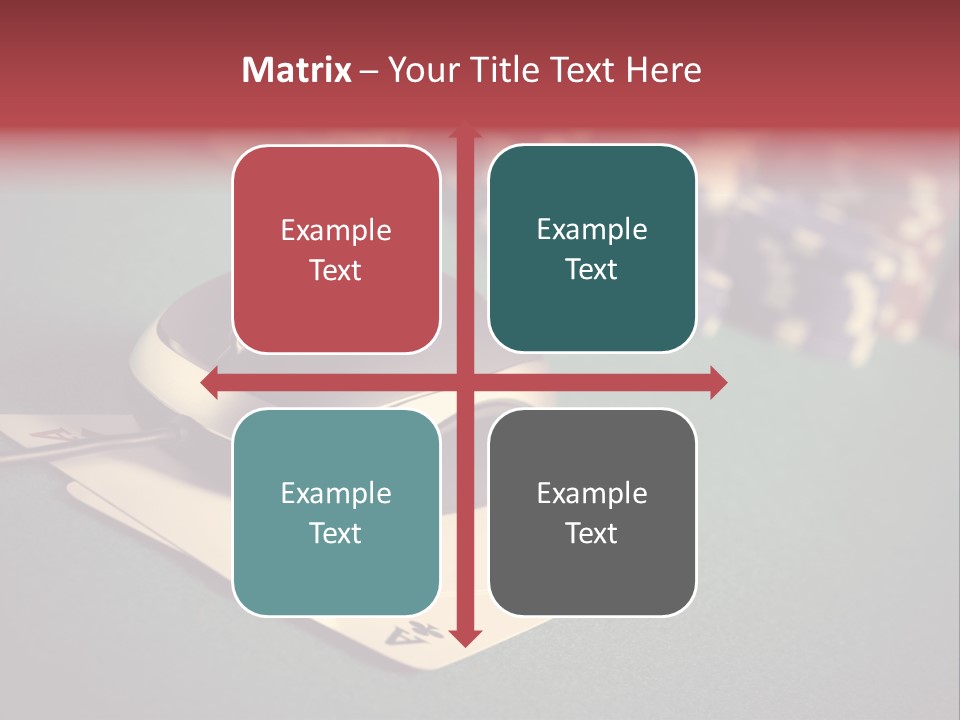 Matrix – Your Title Text Here

Example Text

Example Text

Example Text

Example Text